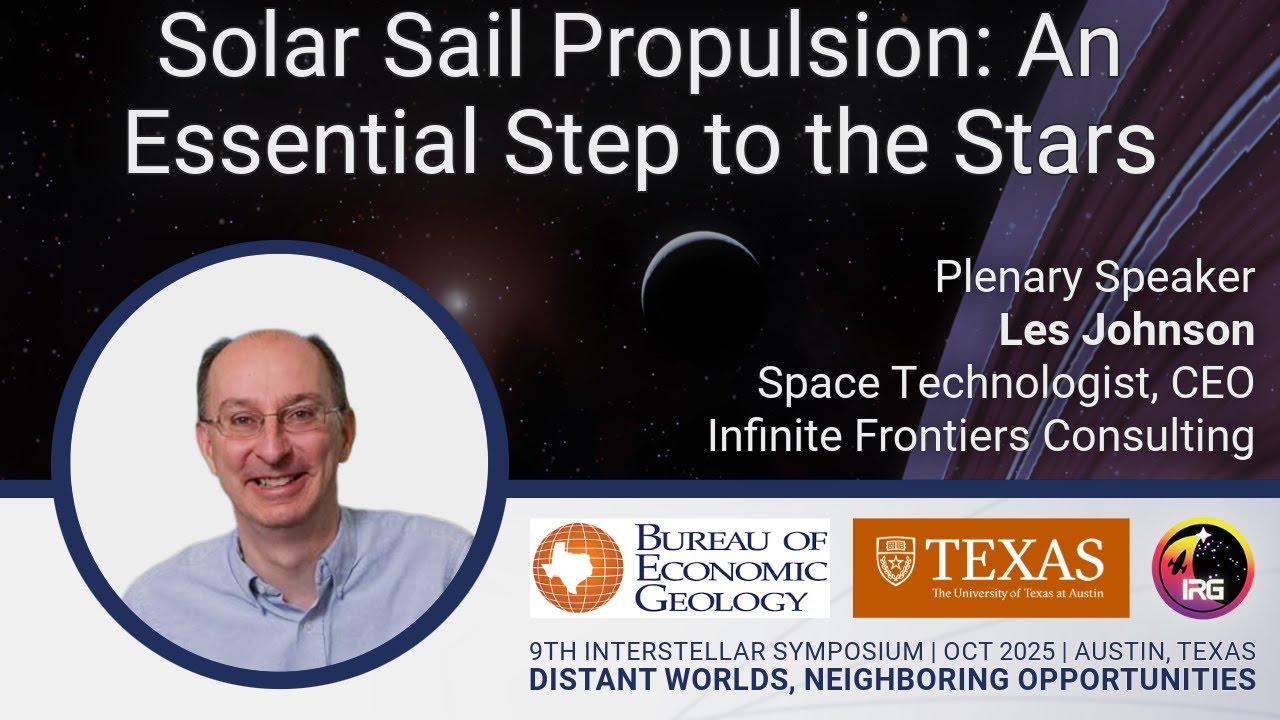 Solar Sail Propulsion: An Essential Step to the Stars

Plenary Speaker
Les Johnson
Space Technologist, CEO
Infinite Frontiers Consulting

BUREAU OF ECONOMIC GEOLOGY

TEXAS
The University of Texas at Austin

IRG

9TH INTERSTELLAR SYMPOSIUM | OCT 2025 | AUSTIN, TEXAS
DISTANT WORLDS, NEIGHBORING OPPORTUNITIES